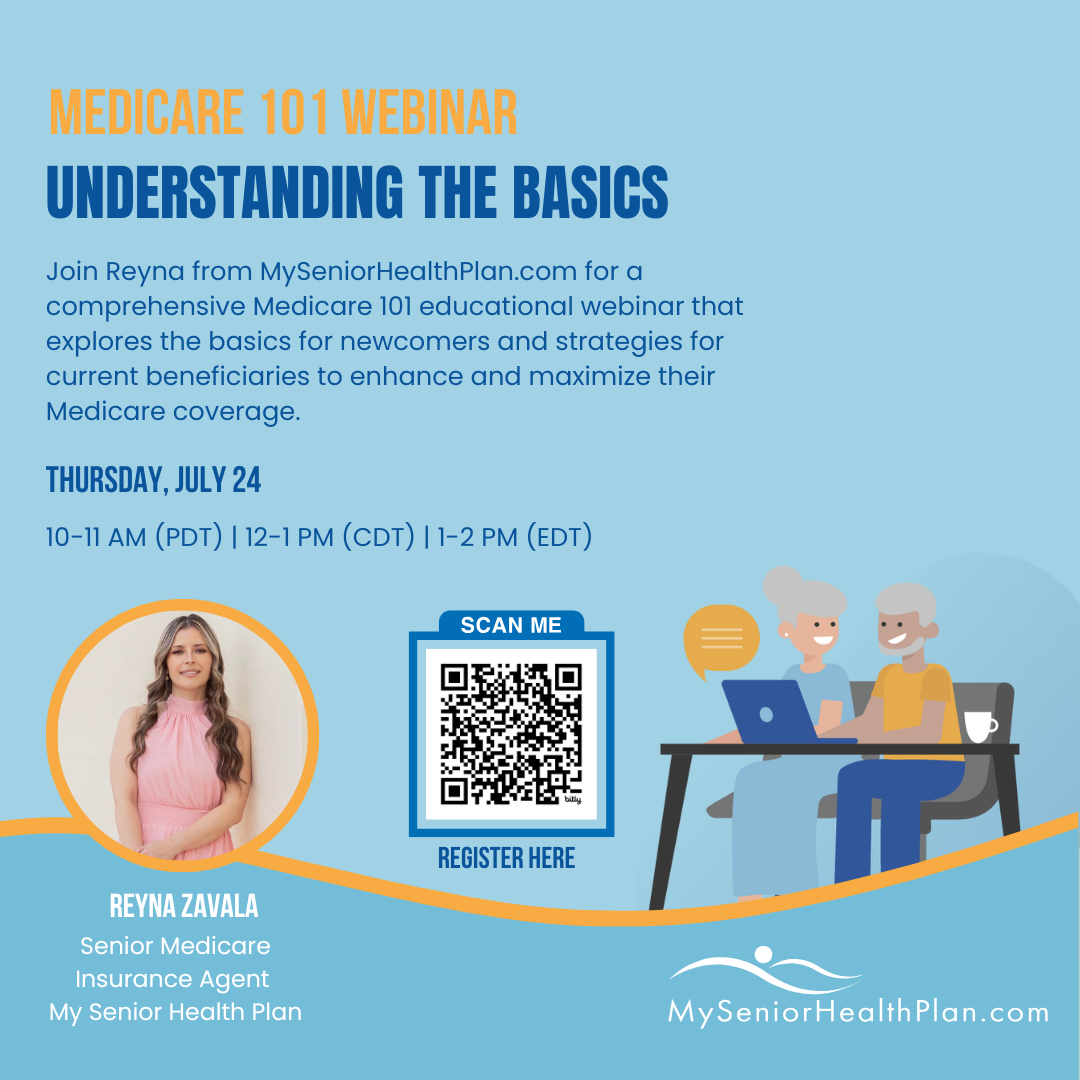 MEDICARE 101 WEBINAR
UNDERSTANDING THE BASICS

Join Reyna from MySeniorHealthPlan.com for a comprehensive Medicare 101 educational webinar that explores the basics for newcomers and strategies for current beneficiaries to enhance and maximize their Medicare coverage.

THURSDAY, JULY 24

10-11 AM (PDT) | 12-1 PM (CDT) | 1-2 PM (EDT)

SCAN ME

bitly

REGISTER HERE

REYNA ZAVALA
Senior Medicare Insurance Agent
My Senior Health Plan

MySeniorHealthPlan.com